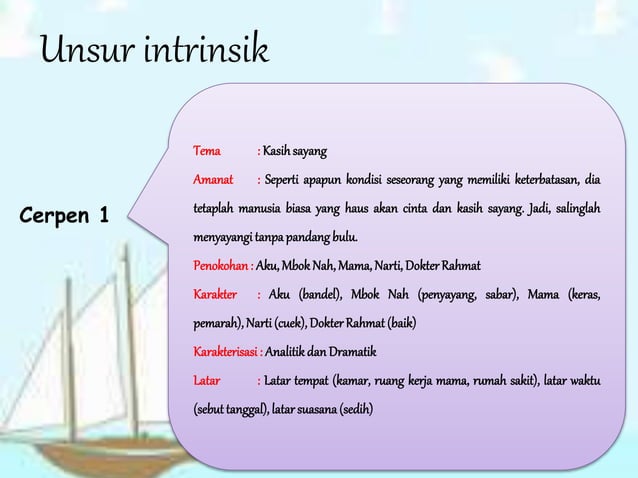 Unsur intrinsik

Cerpen 1

Tema : Kasih sayang

Amanat : Seperti apapun kondisi seseorang yang memiliki keterbatasan, dia tetaplah manusia biasa yang haus akan cinta dan kasih sayang. Jadi, salinglah menyayangi tanpa pandang bulu.

Penokohan : Aku, Mbok Nah, Mama, Narti, Dokter Rahmat

Karakter : Aku (bandel), Mbok Nah (penyayang, sabar), Mama (keras, pemarah), Narti (cuek), Dokter Rahmat (baik)

Karakterisasi : Analitik dan Dramatik

Latar : Latar tempat (kamar, ruang kerja mama, rumah sakit), latar waktu (sebut tanggal), latar suasana (sedih)